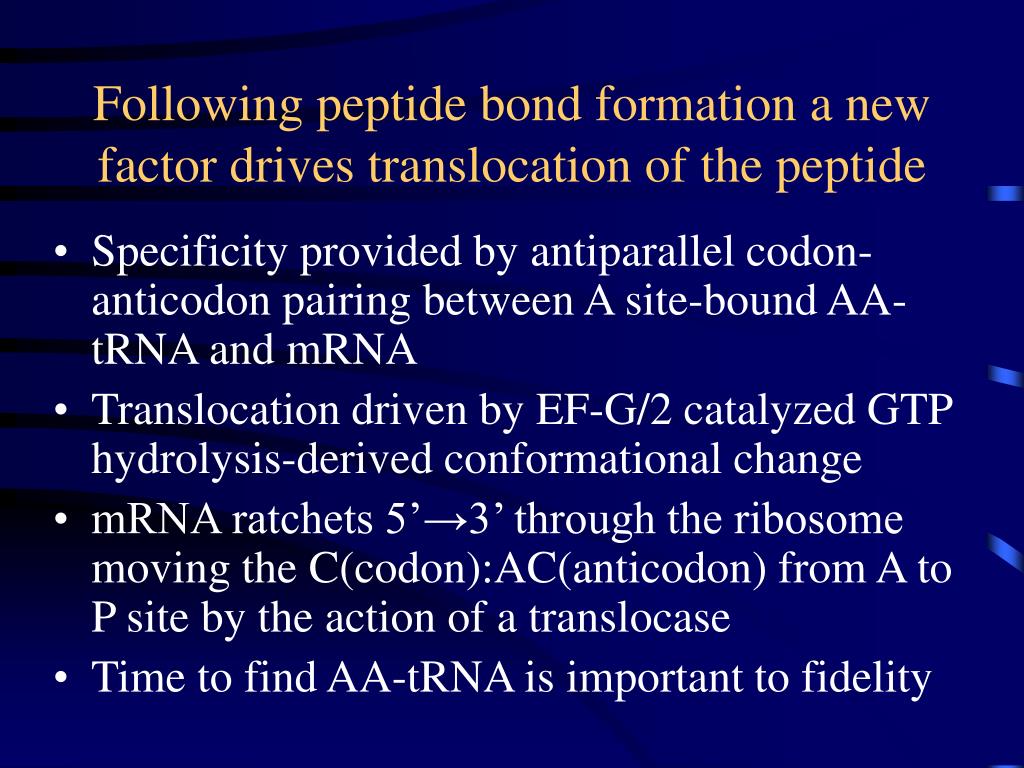 Following peptide bond formation a new factor drives translocation of the peptide

• Specificity provided by antiparallel codon-anticodon pairing between A site-bound AA-tRNA and mRNA
• Translocation driven by EF-G/2 catalyzed GTP hydrolysis-derived conformational change
• mRNA ratchets 5’→3’ through the ribosome moving the C(codon):AC(anticodon) from A to P site by the action of a translocase
• Time to find AA-tRNA is important to fidelity